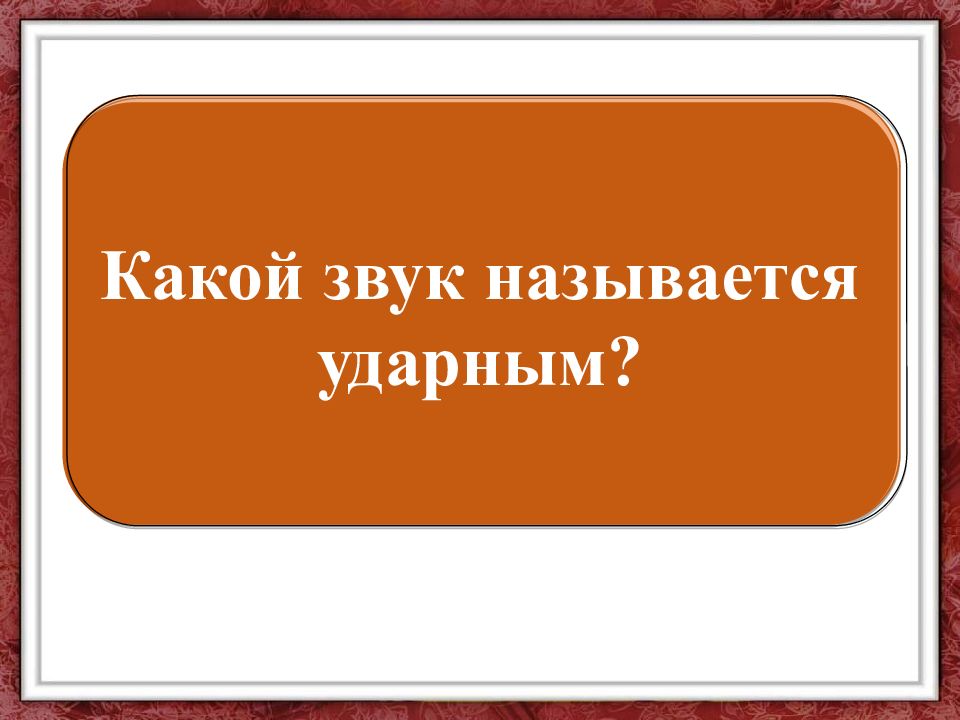 Какой звук называется ударным?